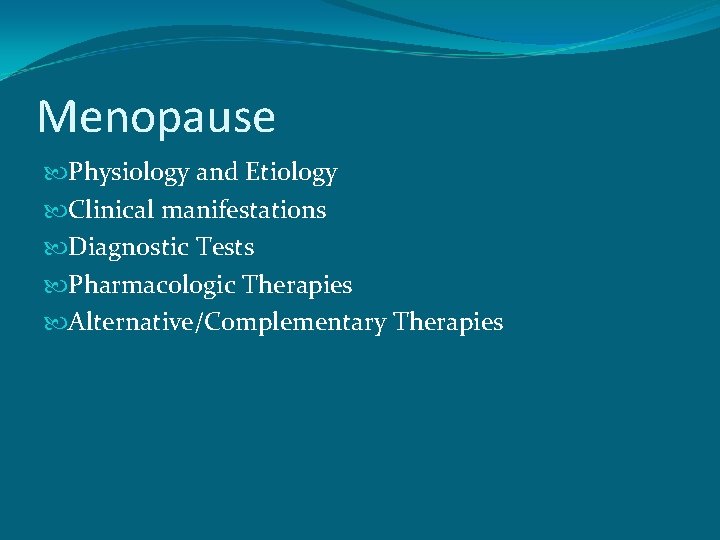 Menopause

Physiology and Etiology
Clinical manifestations
Diagnostic Tests
Pharmacologic Therapies
Alternative/Complementary Therapies